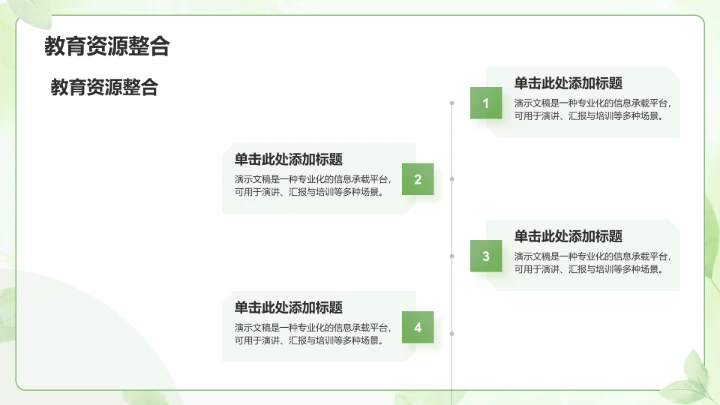 教育资源整合

教育资源整合

1
单击此处添加标题
演示文稿是一种专业化的信息承载平台，可用于演讲、汇报与培训等多种场景。

单击此处添加标题
演示文稿是一种专业化的信息承载平台，可用于演讲、汇报与培训等多种场景。
2

3
单击此处添加标题
演示文稿是一种专业化的信息承载平台，可用于演讲、汇报与培训等多种场景。

单击此处添加标题
演示文稿是一种专业化的信息承载平台，可用于演讲、汇报与培训等多种场景。
4